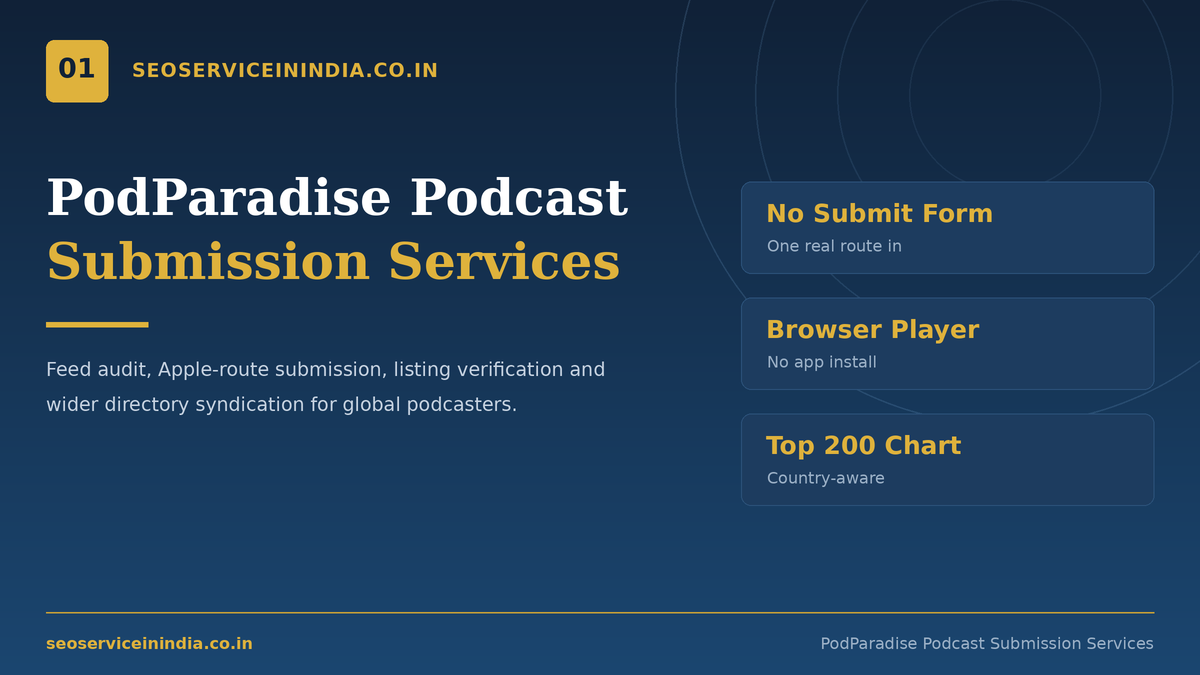 01

SEOSERVICEININDIA.CO.IN

PodParadise Podcast Submission Services

Feed audit, Apple-route submission, listing verification and wider directory syndication for global podcasters.

No Submit Form
One real route in

Browser Player
No app install

Top 200 Chart
Country-aware

seoserviceinindia.co.in

PodParadise Podcast Submission Services